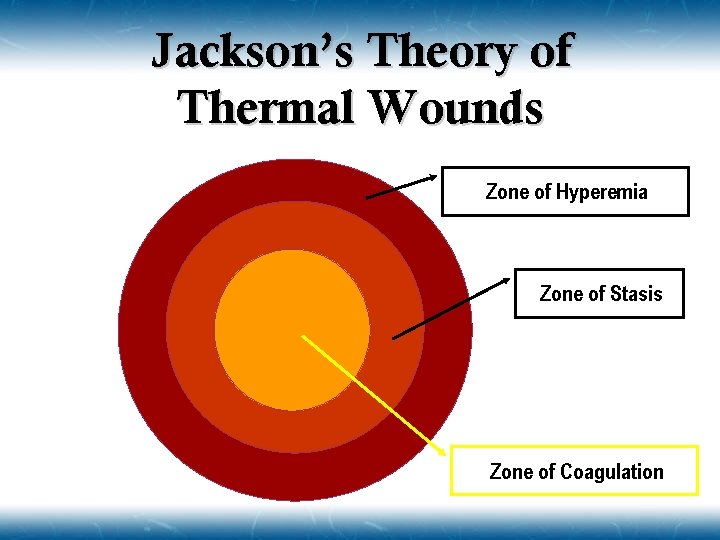 Jackson's Theory of Thermal Wounds

Zone of Hyperemia

Zone of Stasis

Zone of Coagulation